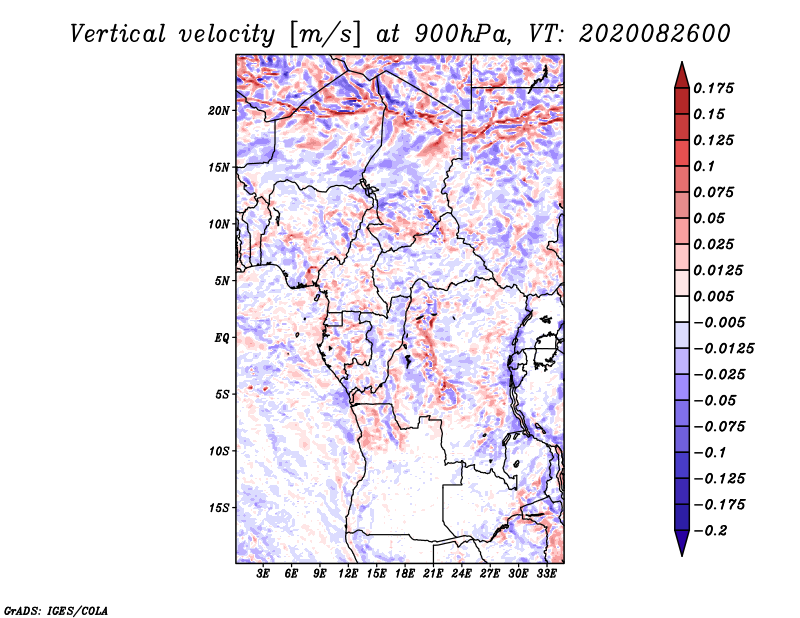 Vertical velocity [m/s] at 900hPa, VT: 2020082600

20N
15N
10N
5N
EQ
5S
10S
15S

3E 6E 9E 12E 15E 18E 21E 24E 27E 30E 33E

0.175
0.15
0.125
0.1
0.075
0.05
0.025
0.0125
0.005
−0.005
−0.0125
−0.025
−0.05
−0.075
−0.1
−0.125
−0.175
−0.2

GrADS: IGES/COLA